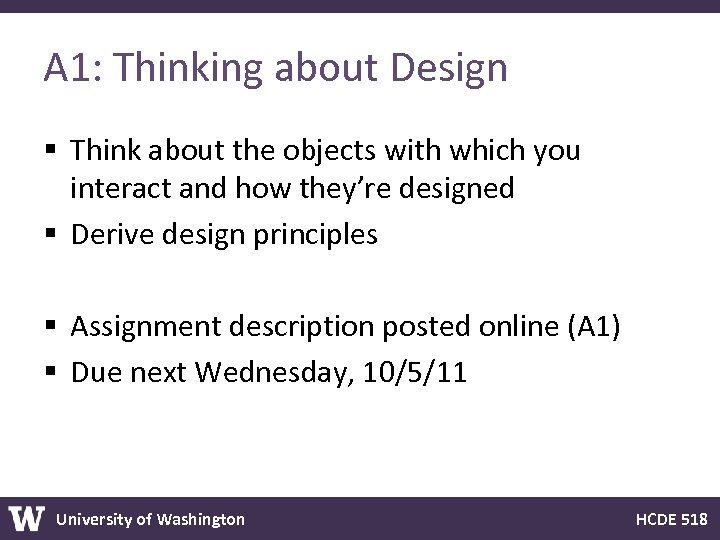 A1: Thinking about Design

▪ Think about the objects with which you interact and how they're designed
▪ Derive design principles

▪ Assignment description posted online (A1)
▪ Due next Wednesday, 10/5/11

W University of Washington

HCDE 518